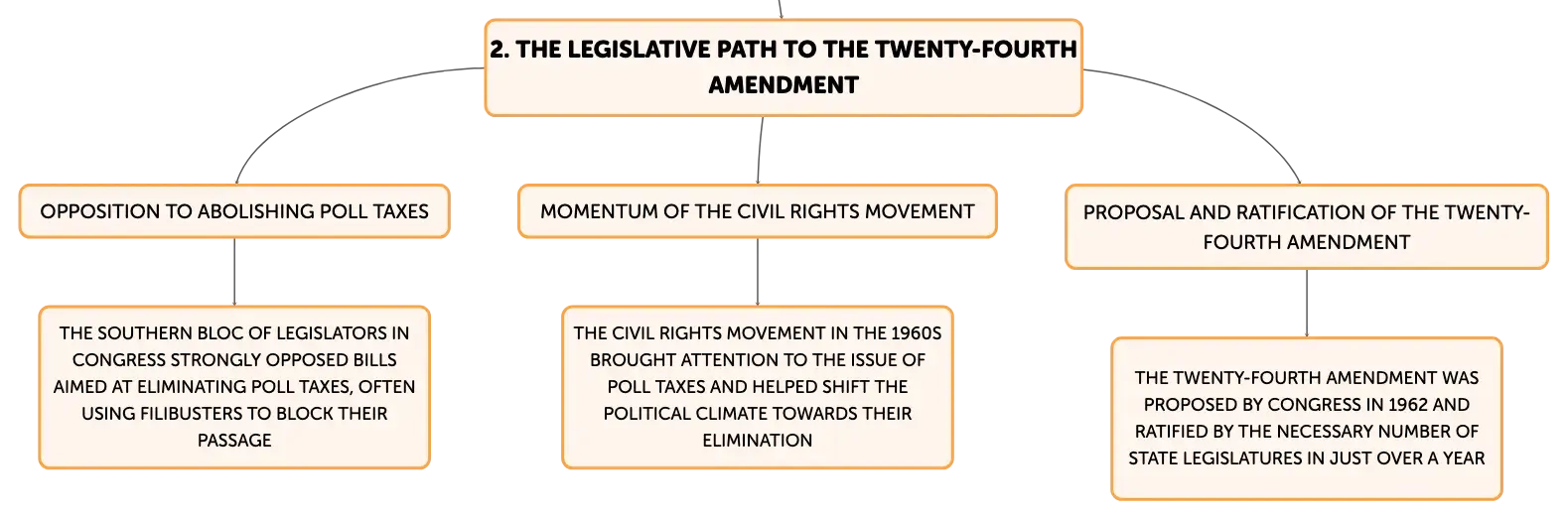 2. THE LEGISLATIVE PATH TO THE TWENTY-FOURTH AMENDMENT

OPPOSITION TO ABOLISHING POLL TAXES

THE SOUTHERN BLOC OF LEGISLATORS IN CONGRESS STRONGLY OPPOSED BILLS AIMED AT ELIMINATING POLL TAXES, OFTEN USING FILIBUSTERS TO BLOCK THEIR PASSAGE

MOMENTUM OF THE CIVIL RIGHTS MOVEMENT

THE CIVIL RIGHTS MOVEMENT IN THE 1960S BROUGHT ATTENTION TO THE ISSUE OF POLL TAXES AND HELPED SHIFT THE POLITICAL CLIMATE TOWARDS THEIR ELIMINATION

PROPOSAL AND RATIFICATION OF THE TWENTY-FOURTH AMENDMENT

THE TWENTY-FOURTH AMENDMENT WAS PROPOSED BY CONGRESS IN 1962 AND RATIFIED BY THE NECESSARY NUMBER OF STATE LEGISLATURES IN JUST OVER A YEAR